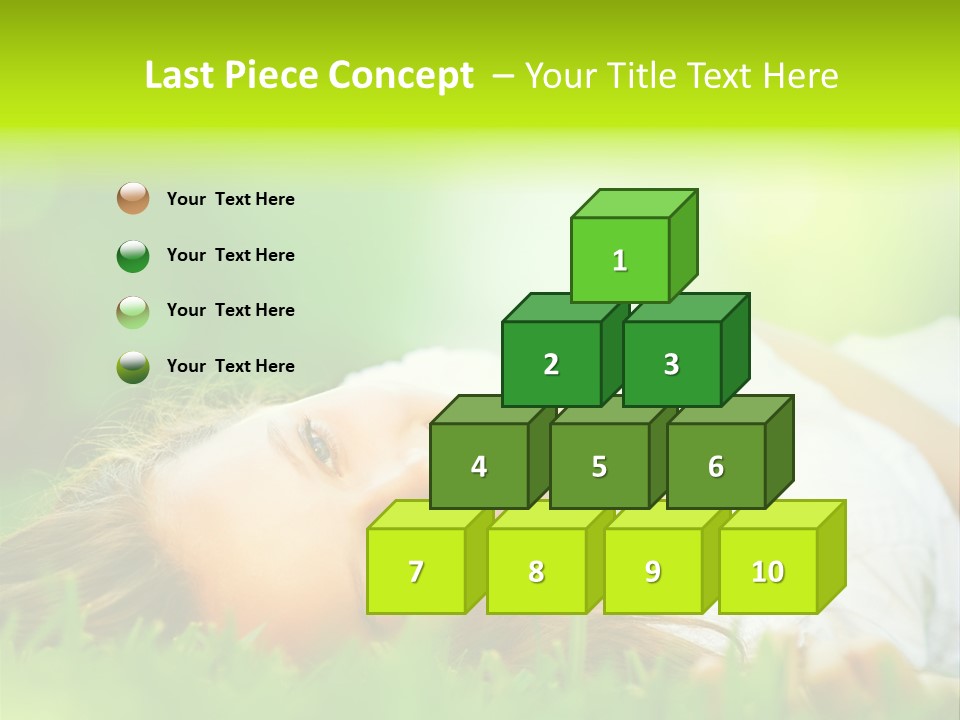 Last Piece Concept – Your Title Text Here

Your Text Here

Your Text Here

Your Text Here

Your Text Here

1

2

3

4

5

6

7

8

9

10